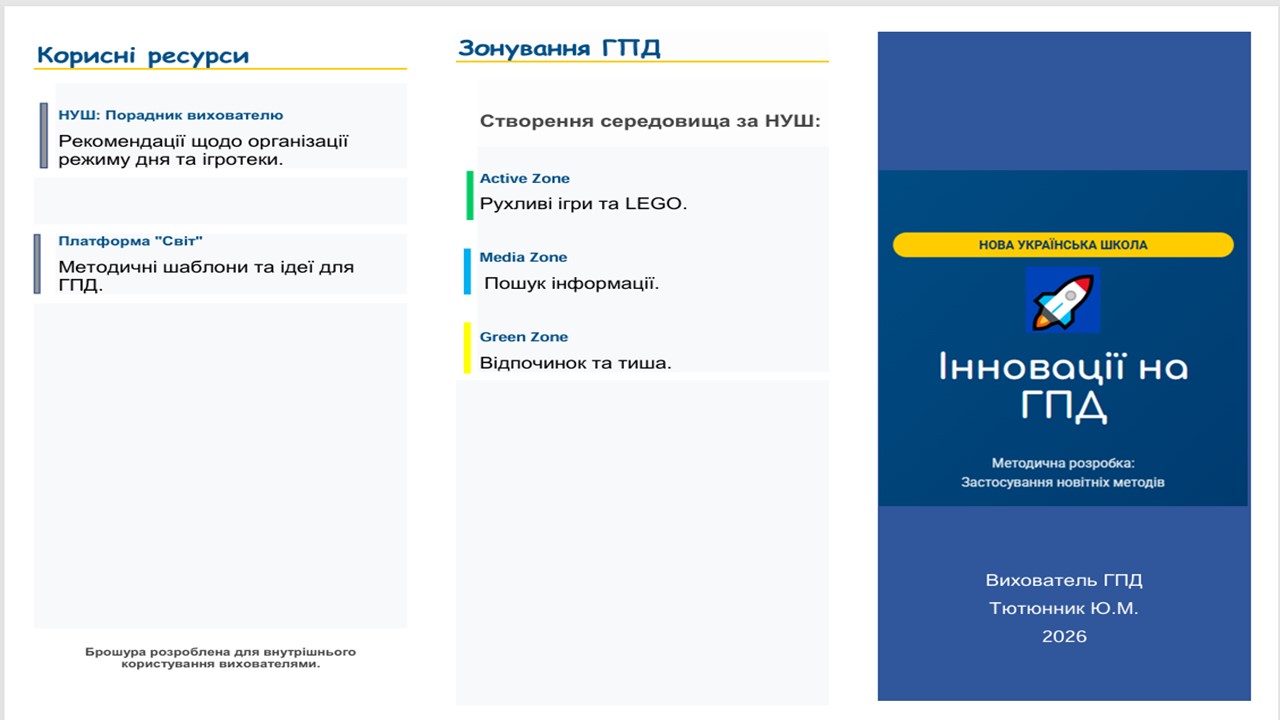 Корисні ресурси

НУШ: Порадник вихователю

Рекомендації щодо організації режиму дня та ігротеки.

Платформа "Світ"

Методичні шаблони та ідеї для ГПД.

Брошура розроблена для внутрішнього користування вихователями.

Зонування ГПД

Створення середовища за НУШ:

Active Zone

Рухливі ігри та LEGO.

Media Zone

Пошук інформації.

Green Zone

Відпочинок та тиша.

НОВА УКРАЇНСЬКА ШКОЛА

Інновації на ГПД

Методична розробка:
Застосування новітніх методів

Вихователь ГПД
Тютюнник Ю.М.
2026